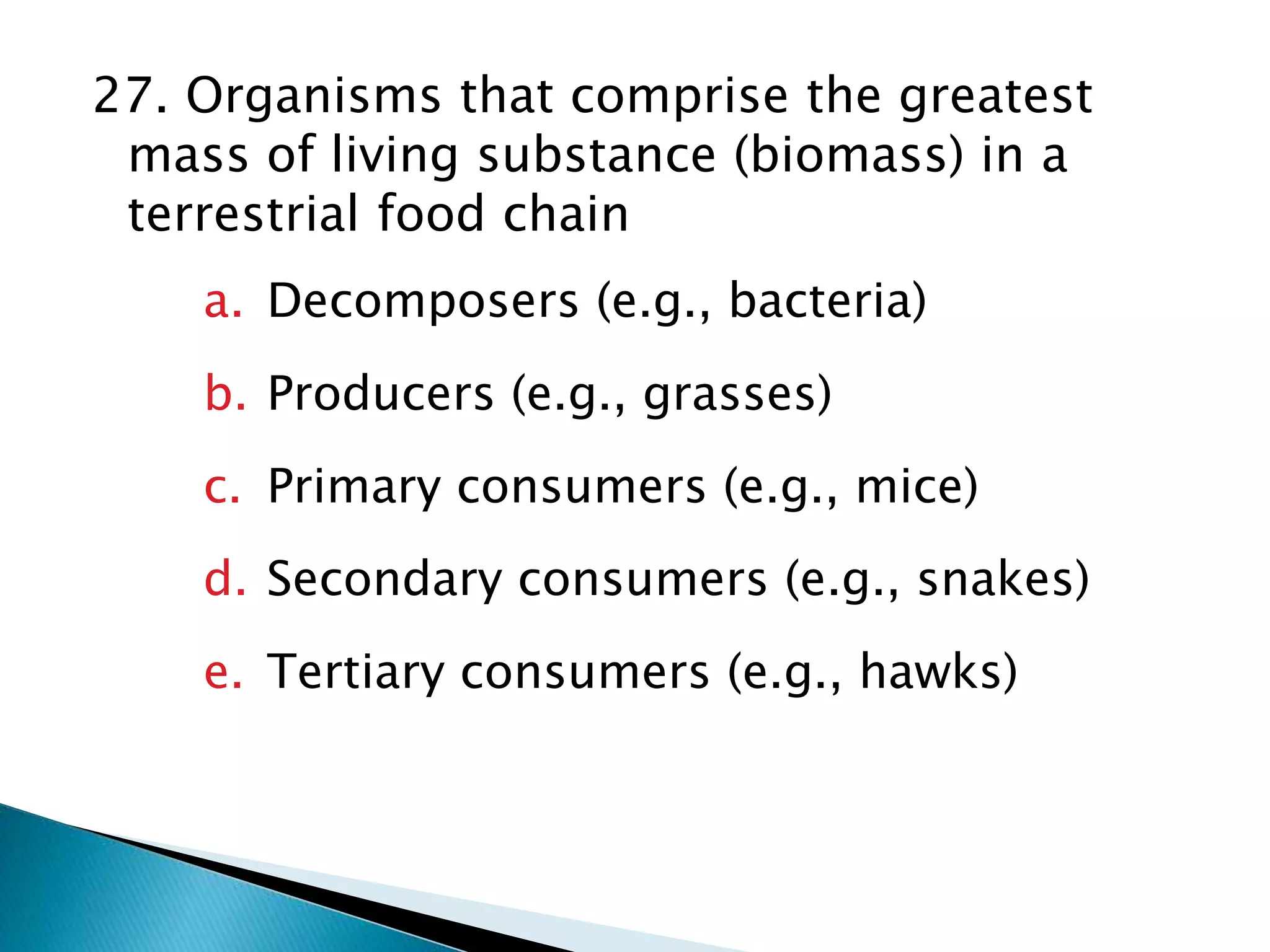 27. Organisms that comprise the greatest mass of living substance (biomass) in a terrestrial food chain

a. Decomposers (e.g., bacteria)

b. Producers (e.g., grasses)

c. Primary consumers (e.g., mice)

d. Secondary consumers (e.g., snakes)

e. Tertiary consumers (e.g., hawks)